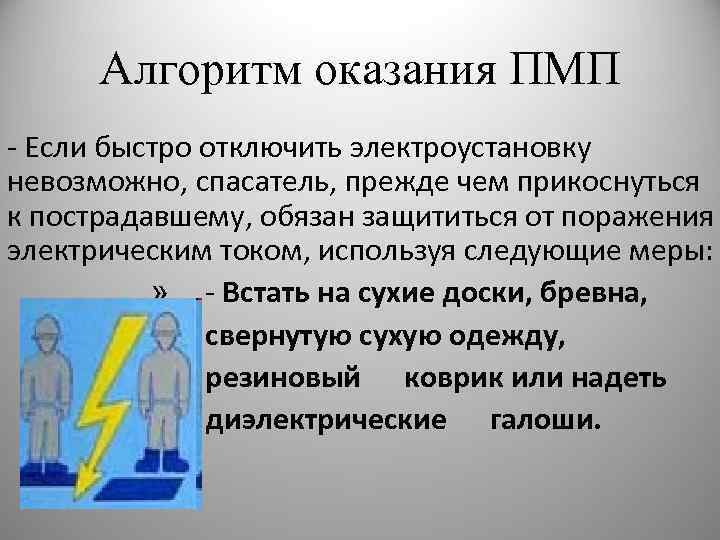 Алгоритм оказания ПМП

- Если быстро отключить электроустановку невозможно, спасатель, прежде чем прикоснуться к пострадавшему, обязан защититься от поражения электрическим током, используя следующие меры:

» - Встать на сухие доски, бревна, свернутую сухую одежду, резиновый коврик или надеть диэлектрические галоши.